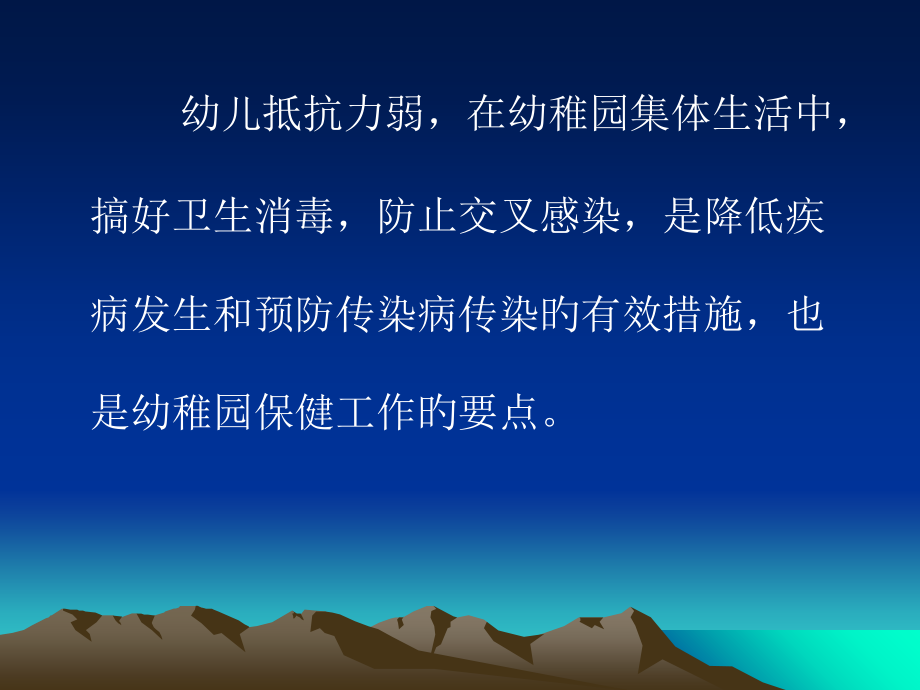 幼儿抵抗力弱，在幼稚园集体生活中，搞好卫生消毒，防止交叉感染，是降低疾病发生和预防传染病传染的有效措施，也是幼稚园保健工作的要点。